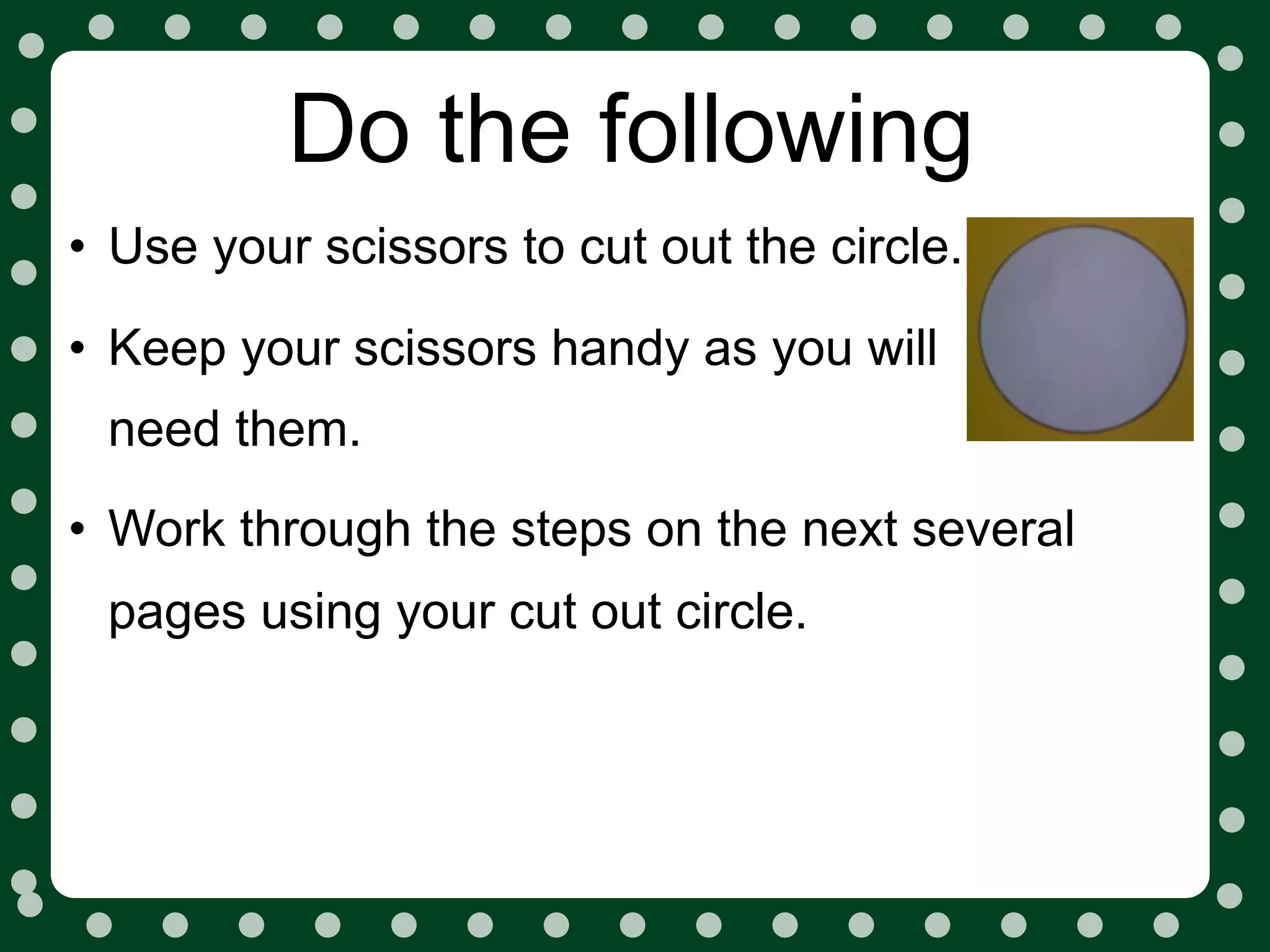 Do the following

• Use your scissors to cut out the circle.

• Keep your scissors handy as you will need them.

• Work through the steps on the next several pages using your cut out circle.